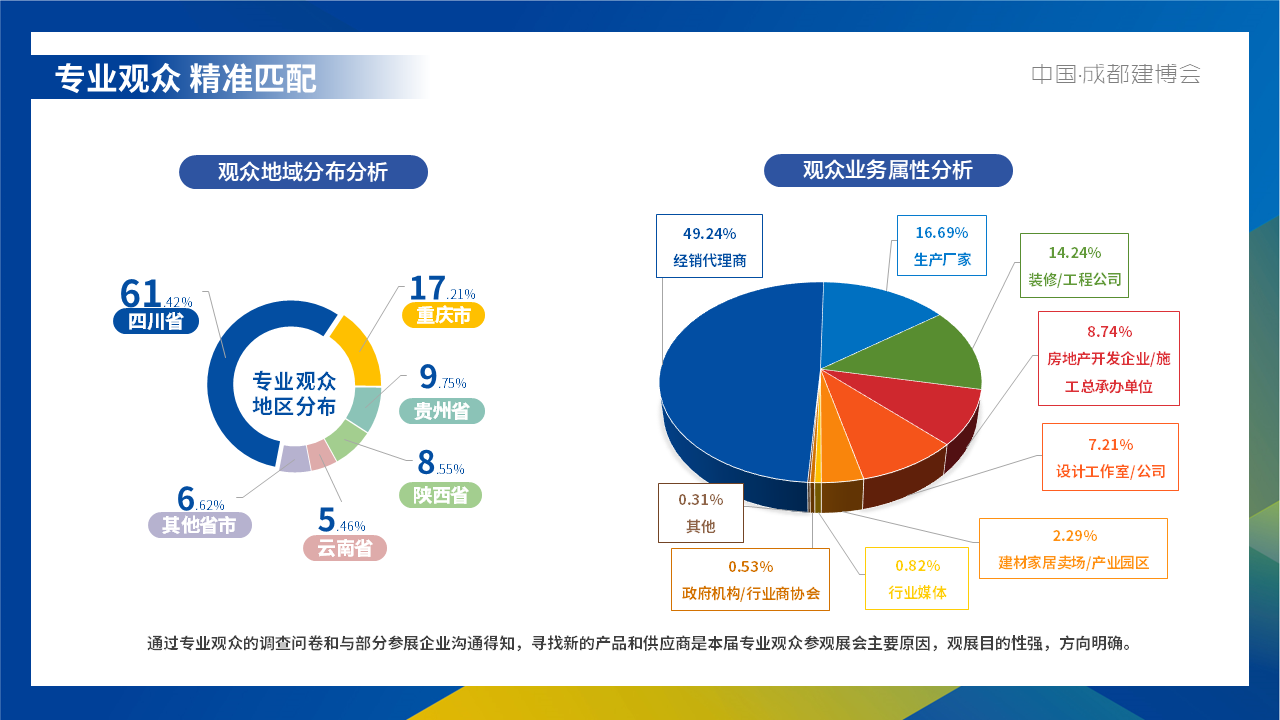 专业观众 精准匹配

中国·成都建博会

观众地域分布分析

专业观众地区分布

61.42%
四川省

17.21%
重庆市

9.75%
贵州省

8.55%
陕西省

5.46%
云南省

6.62%
其他省市

观众业务属性分析

49.24%
经销代理商

16.69%
生产厂家

14.24%
装修/工程公司

8.74%
房地产开发企业/施工总承办单位

7.21%
设计工作室/公司

2.29%
建材家居卖场/产业园区

0.82%
行业媒体

0.53%
政府机构/行业商协会

0.31%
其他

通过专业观众的调查问卷和与部分参展企业沟通得知，寻找新的产品和供应商是本届专业观众参观展会主要原因，观展目的性强，方向明确。